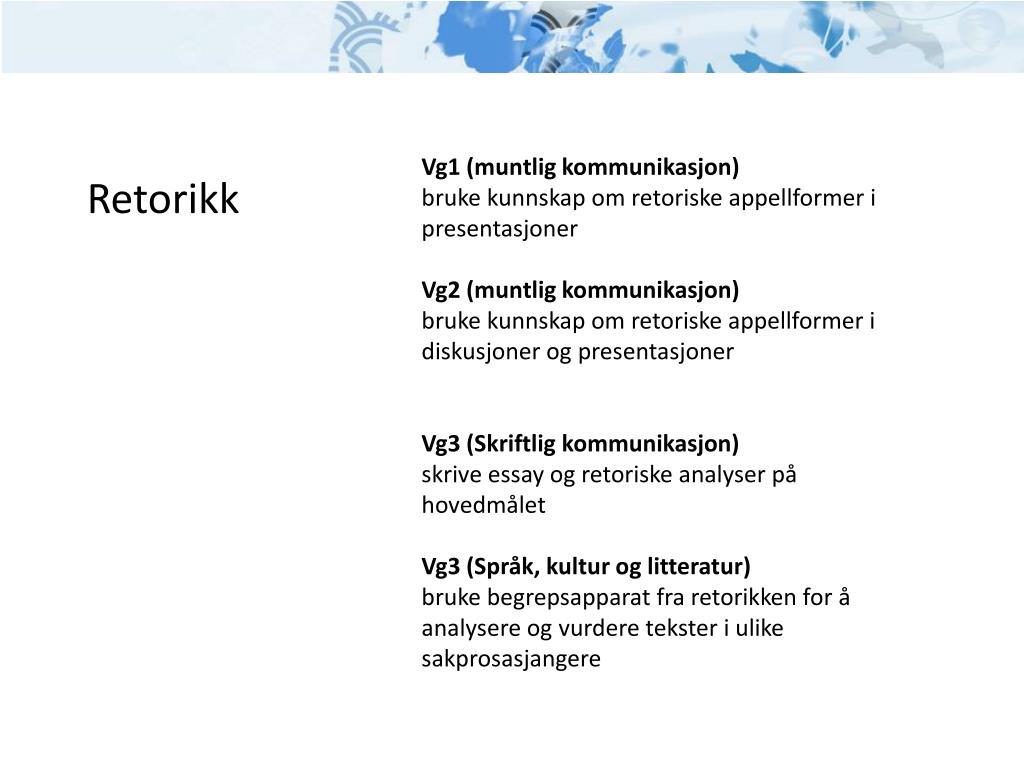 Retorikk

Vg1 (muntlig kommunikasjon)
bruke kunnskap om retoriske appellformer i presentasjoner

Vg2 (muntlig kommunikasjon)
bruke kunnskap om retoriske appellformer i diskusjoner og presentasjoner

Vg3 (Skriftlig kommunikasjon)
skrive essay og retoriske analyser på hovedmålet

Vg3 (Språk, kultur og litteratur)
bruke begrepsapparat fra retorikken for å analysere og vurdere tekster i ulike sakprosasjangere